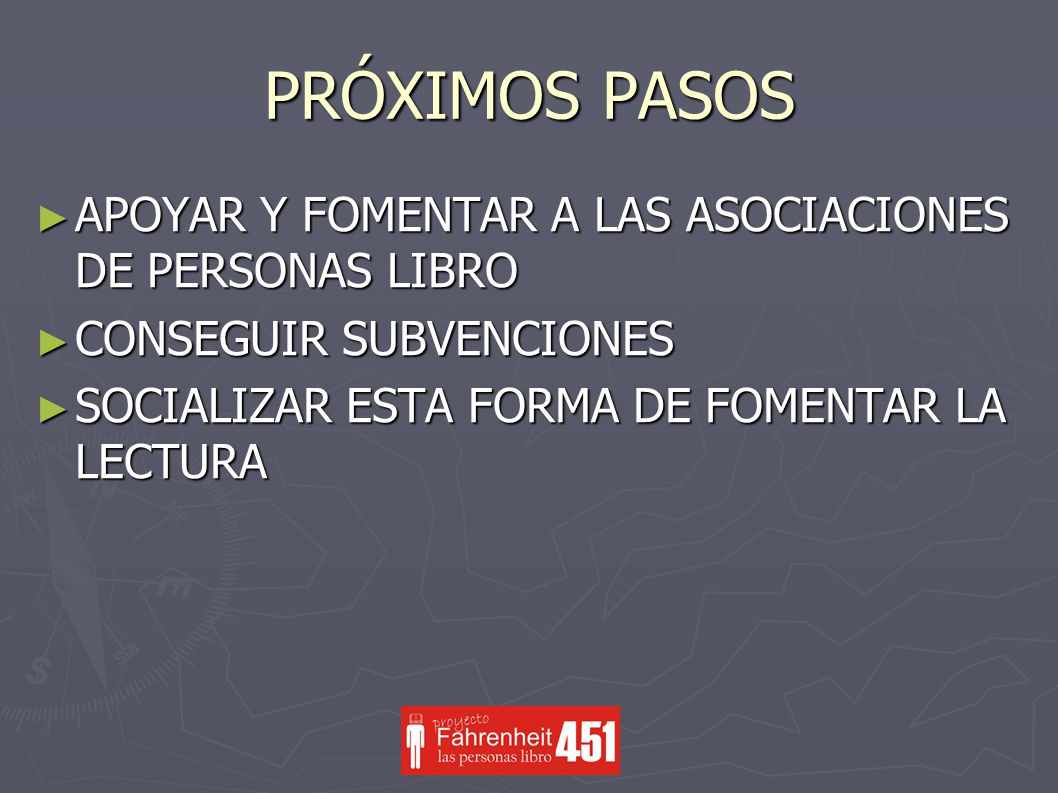 PRÓXIMOS PASOS

► APOYAR Y FOMENTAR A LAS ASOCIACIONES DE PERSONAS LIBRO

► CONSEGUIR SUBVENCIONES

► SOCIALIZAR ESTA FORMA DE FOMENTAR LA LECTURA

proyecto
Fahrenheit 451
las personas libro